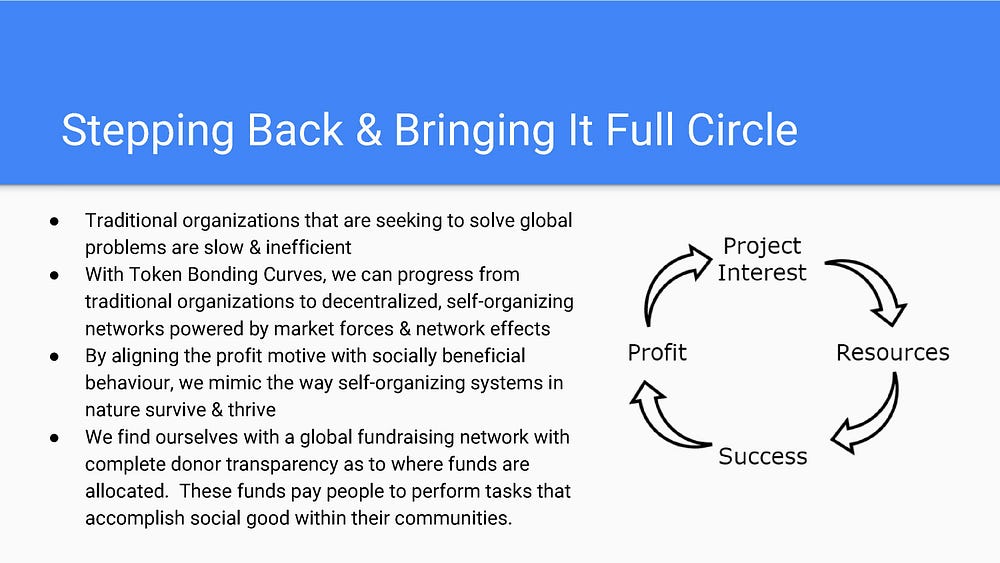 Stepping Back & Bringing It Full Circle

● Traditional organizations that are seeking to solve global problems are slow & inefficient
● With Token Bonding Curves, we can progress from traditional organizations to decentralized, self-organizing networks powered by market forces & network effects
● By aligning the profit motive with socially beneficial behaviour, we mimic the way self-organizing systems in nature survive & thrive
● We find ourselves with a global fundraising network with complete donor transparency as to where funds are allocated. These funds pay people to perform tasks that accomplish social good within their communities.

Project Interest

Resources

Success

Profit